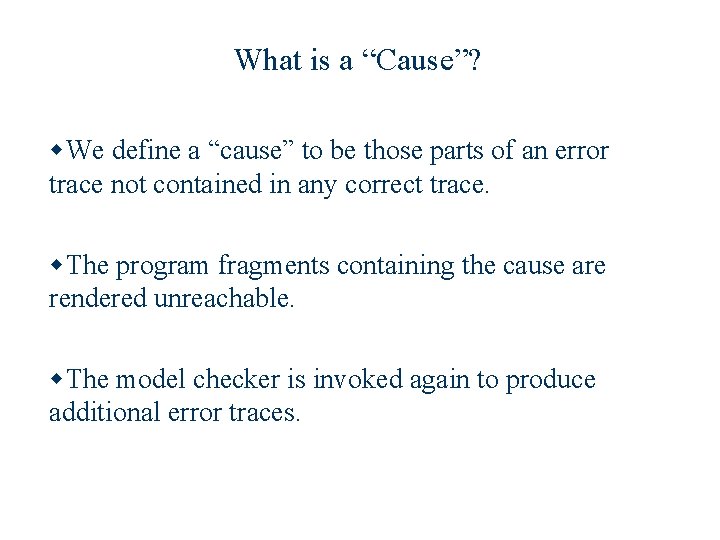 What is a “Cause”?

◆We define a “cause” to be those parts of an error trace not contained in any correct trace.

◆The program fragments containing the cause are rendered unreachable.

◆The model checker is invoked again to produce additional error traces.